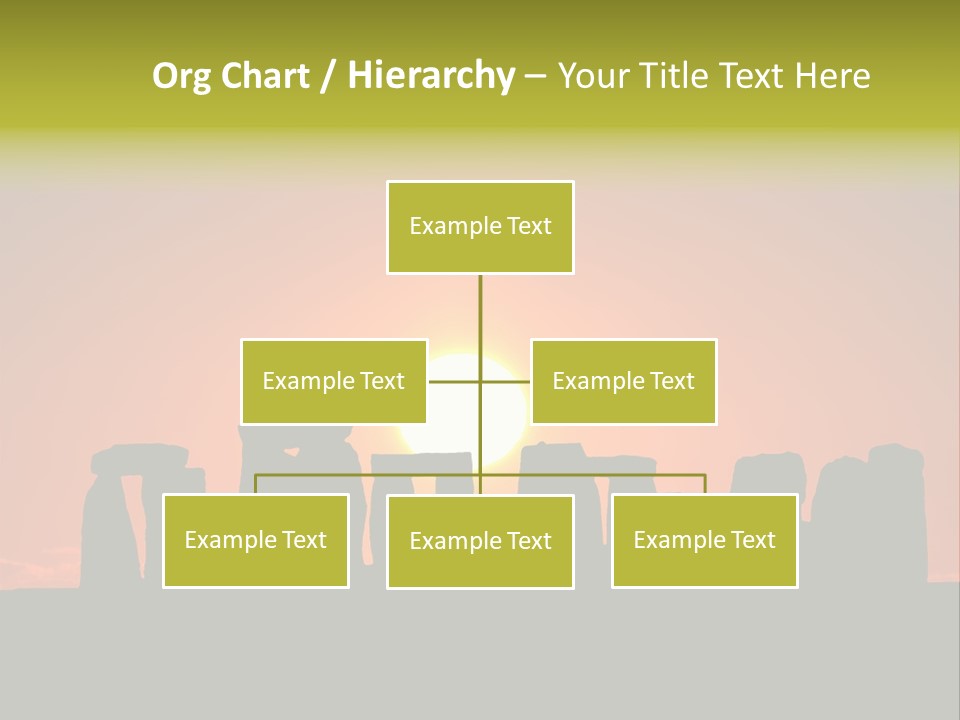 Org Chart / Hierarchy – Your Title Text Here

Example Text

Example Text

Example Text

Example Text

Example Text

Example Text